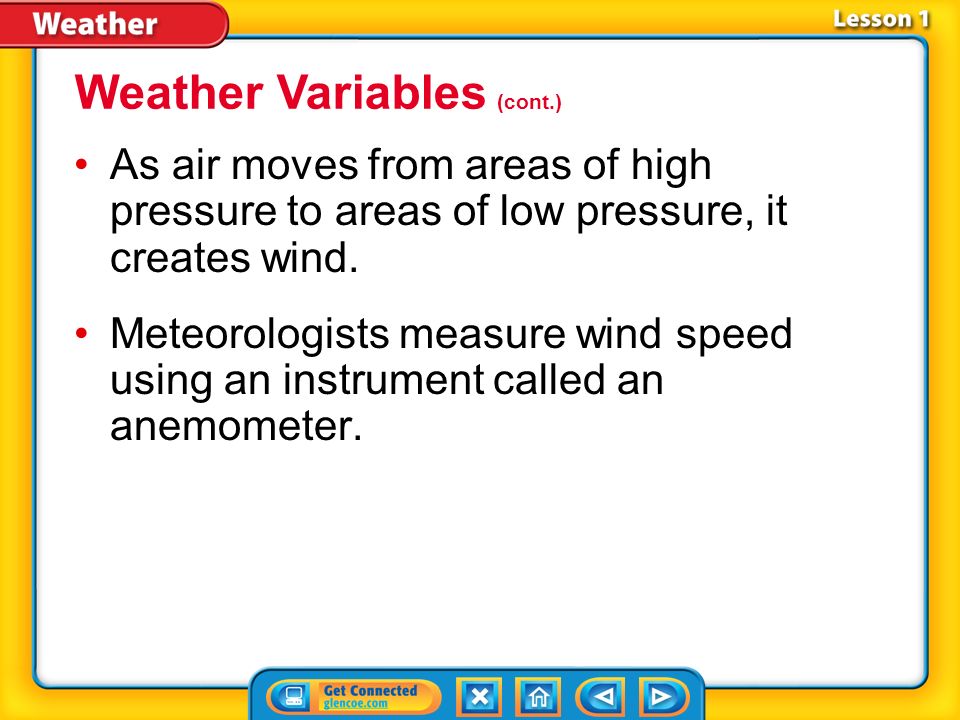 Weather

Lesson 1

Weather Variables (cont.)

• As air moves from areas of high pressure to areas of low pressure, it creates wind.

• Meteorologists measure wind speed using an instrument called an anemometer.

Get Connected
glencoe.com